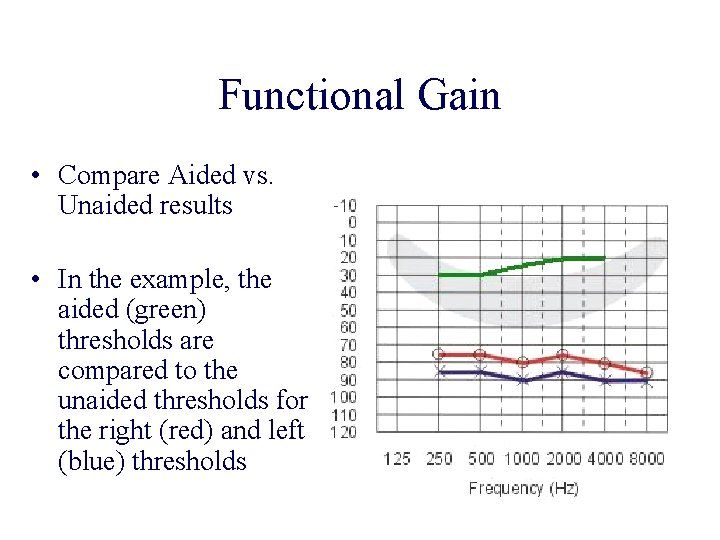 Functional Gain

• Compare Aided vs. Unaided results

• In the example, the aided (green) thresholds are compared to the unaided thresholds for the right (red) and left (blue) thresholds

-10
0
10
20
30
40
50
60
70
80
90
100
110
120

125 250 500 1000 2000 4000 8000

Frequency (Hz)